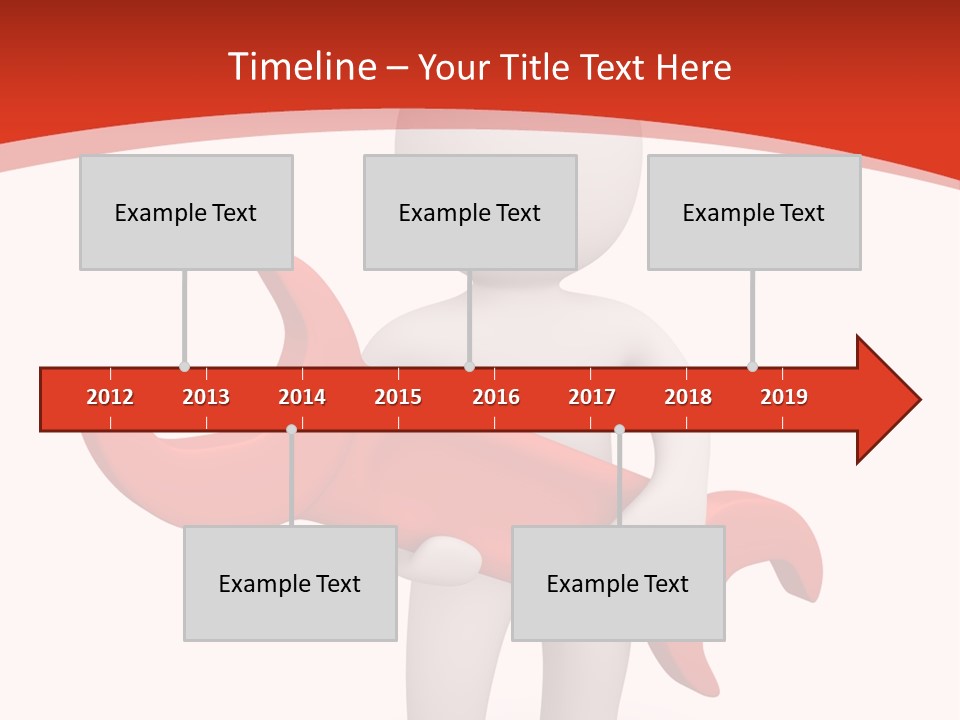 Timeline – Your Title Text Here

Example Text

Example Text

Example Text

2012 2013 2014 2015 2016 2017 2018 2019

Example Text

Example Text